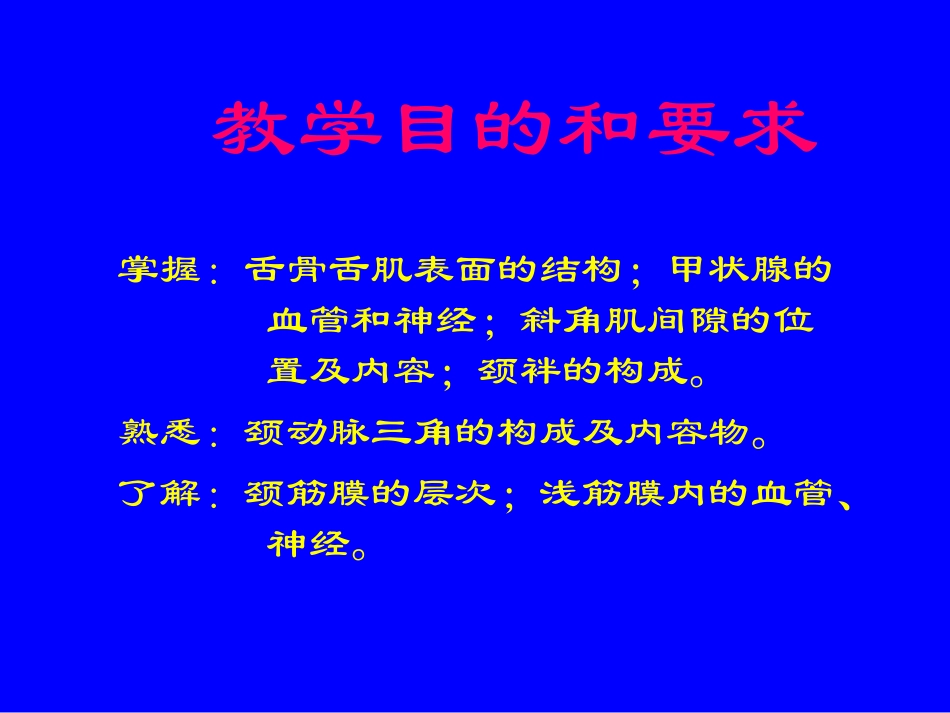 教学目的和要求

掌握：舌骨舌肌表面的结构；甲状腺的血管和神经；斜角肌间隙的位置及内容；颈袢的构成。

熟悉：颈动脉三角的构成及内容物。

了解：颈筋膜的层次；浅筋膜内的血管、神经。